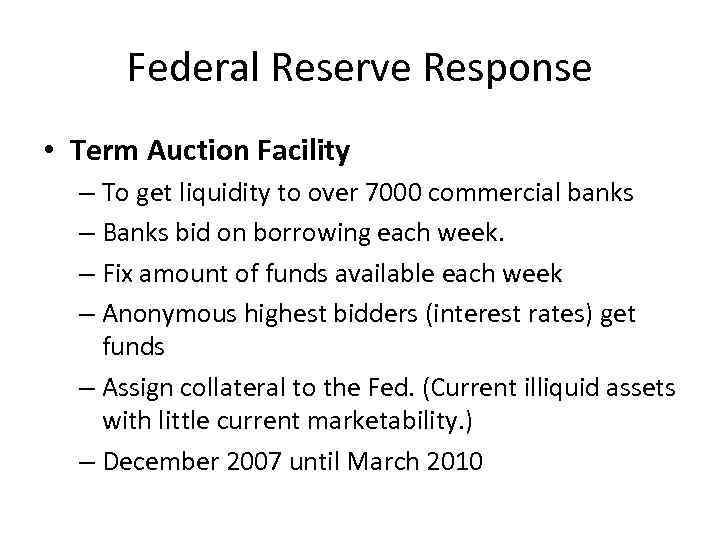 Federal Reserve Response

• Term Auction Facility
– To get liquidity to over 7000 commercial banks
– Banks bid on borrowing each week.
– Fix amount of funds available each week
– Anonymous highest bidders (interest rates) get funds
– Assign collateral to the Fed. (Current illiquid assets with little current marketability.)
– December 2007 until March 2010